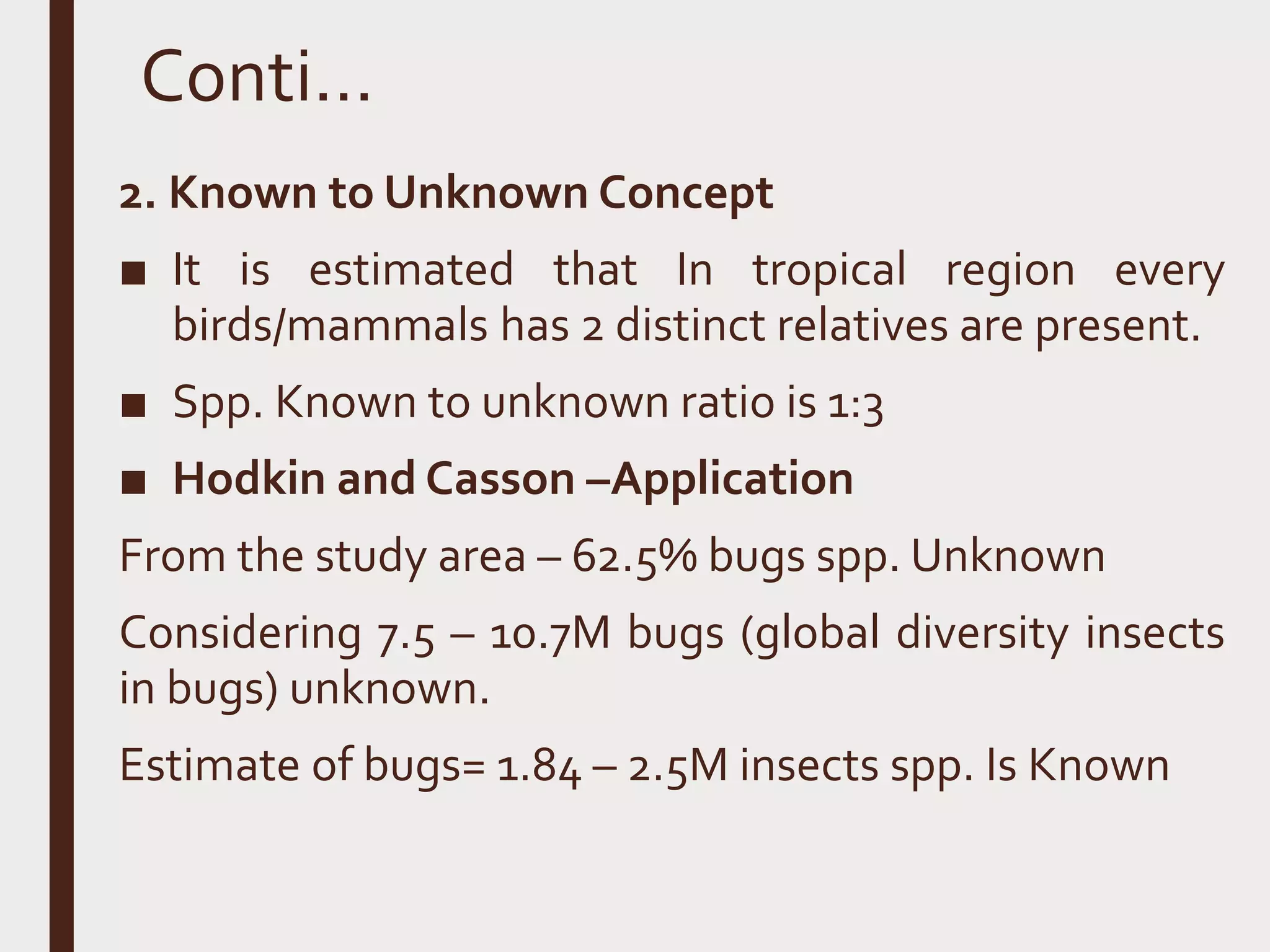 Conti…

2. Known to Unknown Concept

■ It is estimated that In tropical region every birds/mammals has 2 distinct relatives are present.

■ Spp. Known to unknown ratio is 1:3

■ Hodkin and Casson –Application

From the study area – 62.5% bugs spp. Unknown

Considering 7.5 – 10.7M bugs (global diversity insects in bugs) unknown.

Estimate of bugs= 1.84 – 2.5M insects spp. Is Known